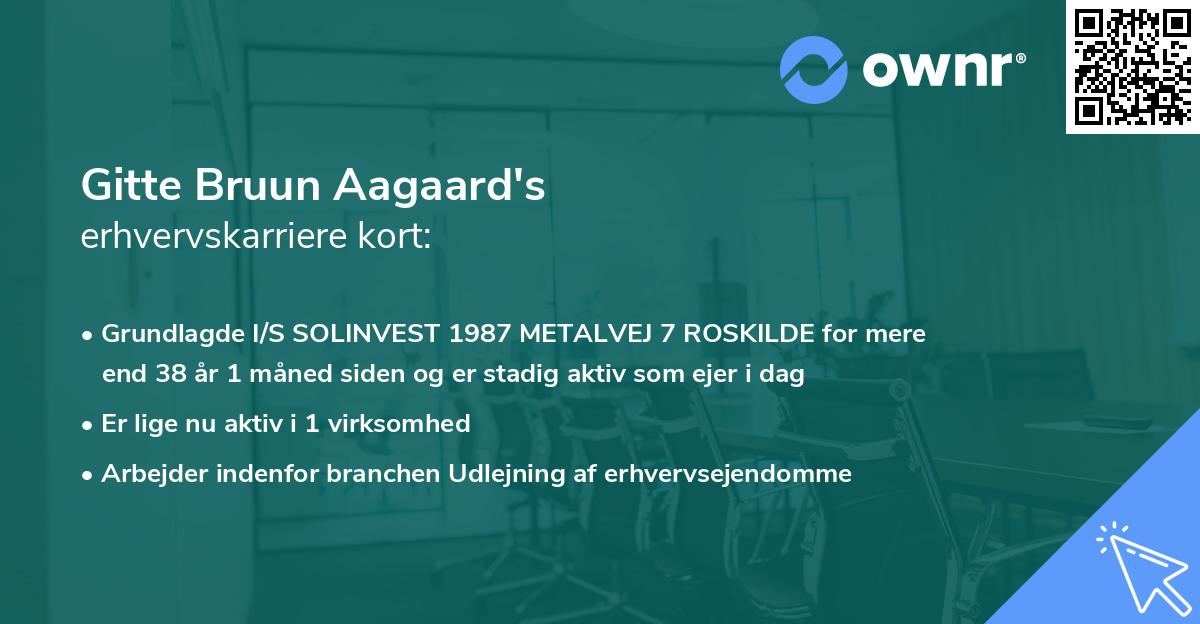 ownr®

Gitte Bruun Aagaard's
erhvervskarriere kort:

• Grundlagde I/S SOLINVEST 1987 METALVEJ 7 ROSKILDE for mere end 38 år 1 måned siden og er stadig aktiv som ejer i dag
• Er lige nu aktiv i 1 virksomhed
• Arbejder indenfor branchen Udlejning af erhvervsejendomme